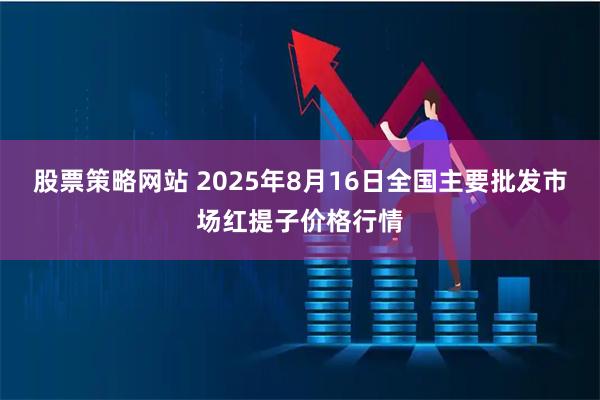 股票策略网站 2025年8月16日全国主要批发市场红提子价格行情